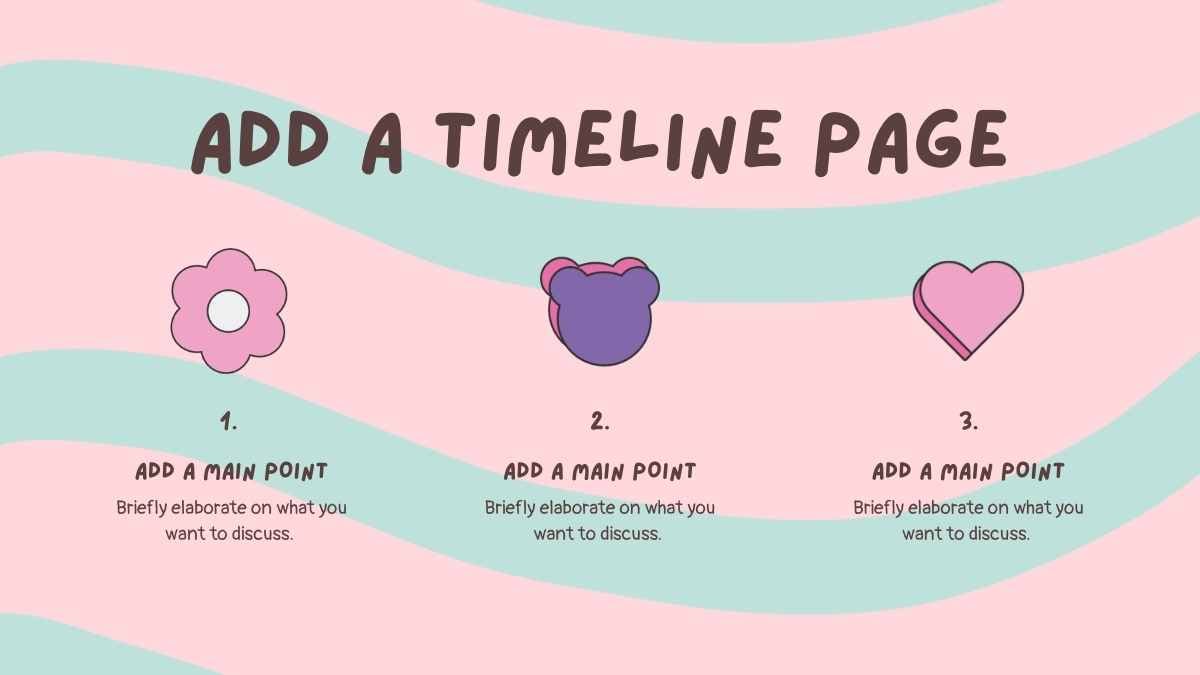 ADD A TIMELINE PAGE

1.

ADD A MAIN POINT

Briefly elaborate on what you want to discuss.

2.

ADD A MAIN POINT

Briefly elaborate on what you want to discuss.

3.

ADD A MAIN POINT

Briefly elaborate on what you want to discuss.